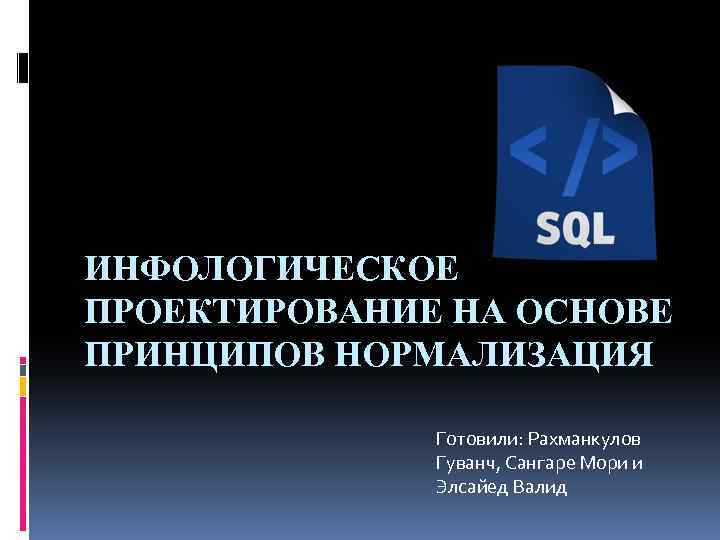 </>
SQL

ИНФОЛОГИЧЕСКОЕ ПРОЕКТИРОВАНИЕ НА ОСНОВЕ ПРИНЦИПОВ НОРМАЛИЗАЦИЯ

Готовили: Рахманкулов Гуванч, Сангаре Мори и Элсайед Валид